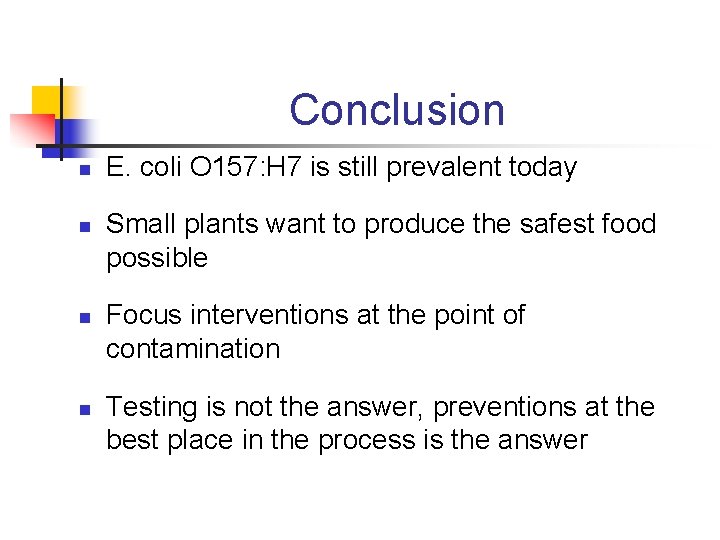 Conclusion

- E. coli O157:H7 is still prevalent today
- Small plants want to produce the safest food possible
- Focus interventions at the point of contamination
- Testing is not the answer, preventions at the best place in the process is the answer